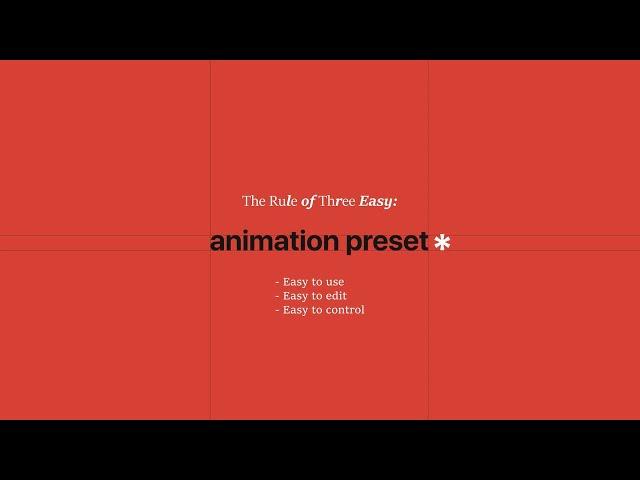 The Rule of Three Easy:

animation preset *

- Easy to use
- Easy to edit
- Easy to control